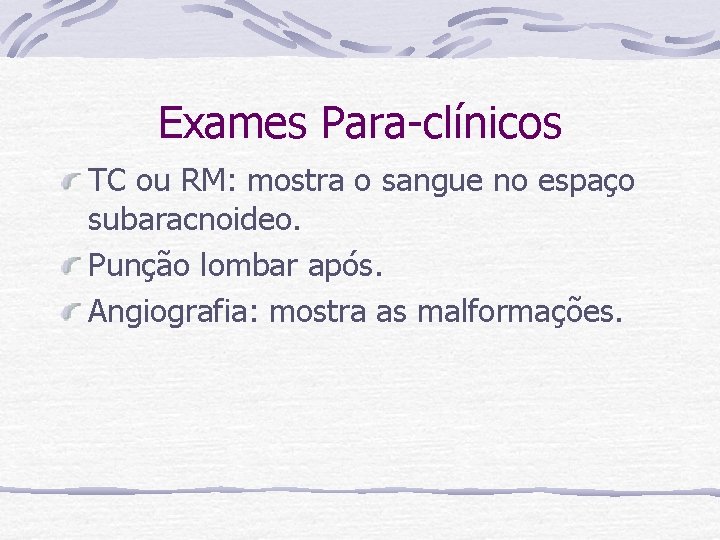 Exames Para-clínicos

TC ou RM: mostra o sangue no espaço subaracnoideo.

Punção lombar após.

Angiografia: mostra as malformações.